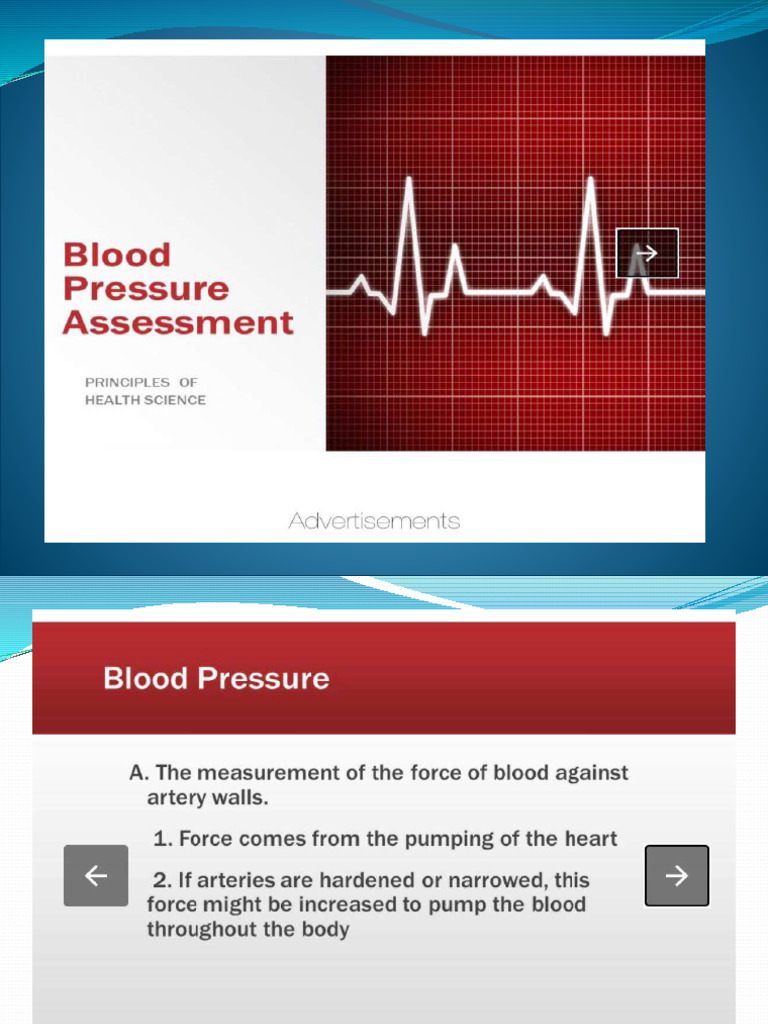 Blood Pressure Assessment

PRINCIPLES OF HEALTH SCIENCE

→

Advertisements

Blood Pressure

A. The measurement of the force of blood against artery walls.

1. Force comes from the pumping of the heart

2. If arteries are hardened or narrowed, this force might be increased to pump the blood throughout the body

←

→